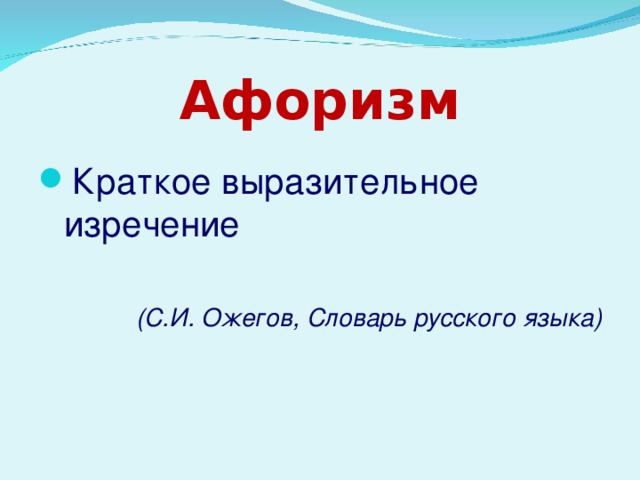 Афоризм

Краткое выразительное изречение

(С.И. Ожегов, Словарь русского языка)